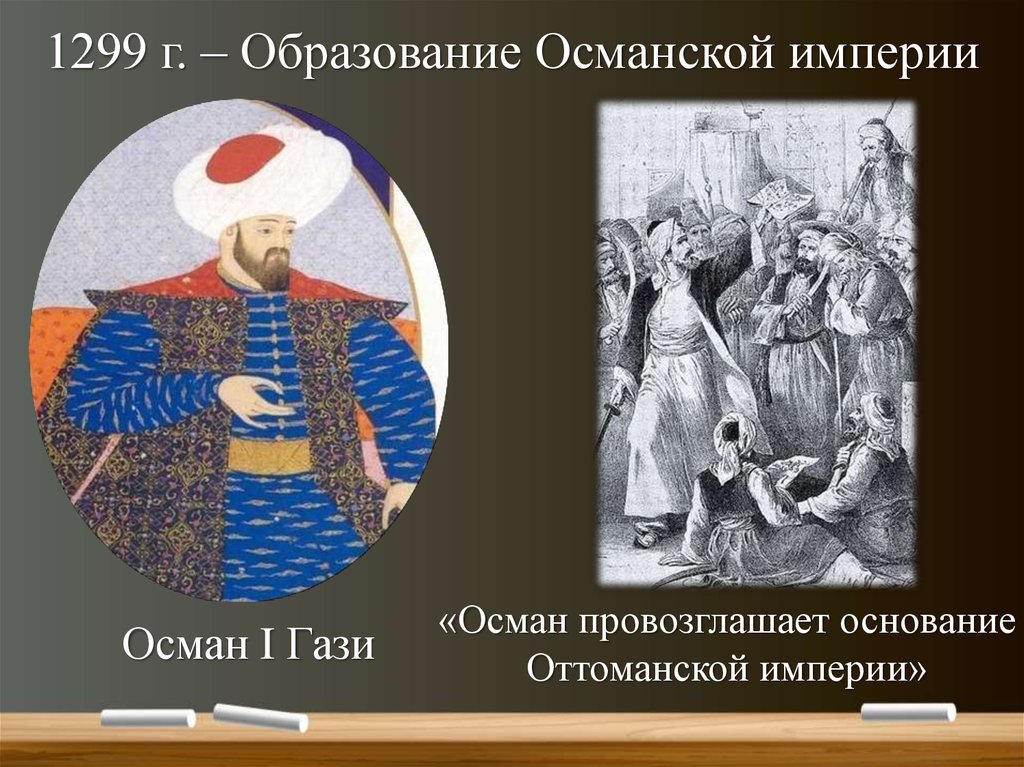 1299 г. – Образование Османской империи

Осман I Гази

«Осман провозглашает основание Оттоманской империи»